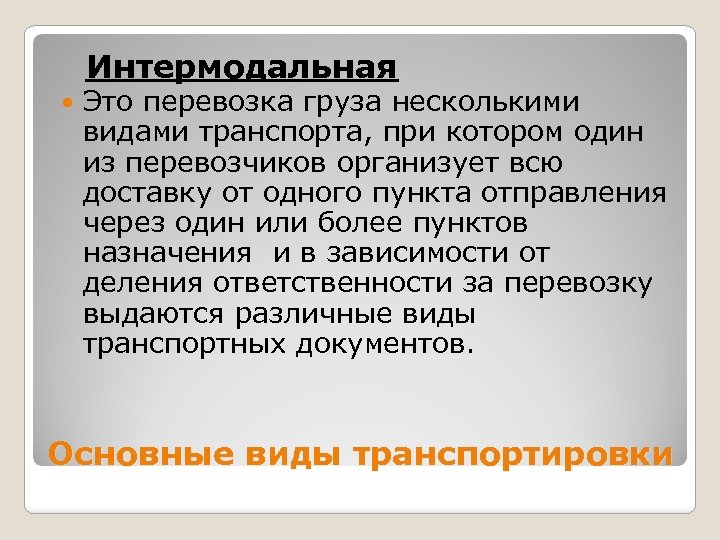 Интермодальная

Это перевозка груза несколькими видами транспорта, при котором один из перевозчиков организует всю доставку от одного пункта отправления через один или более пунктов назначения  и в зависимости от деления ответственности за перевозку выдаются различные виды транспортных документов.

Основные виды транспортировки